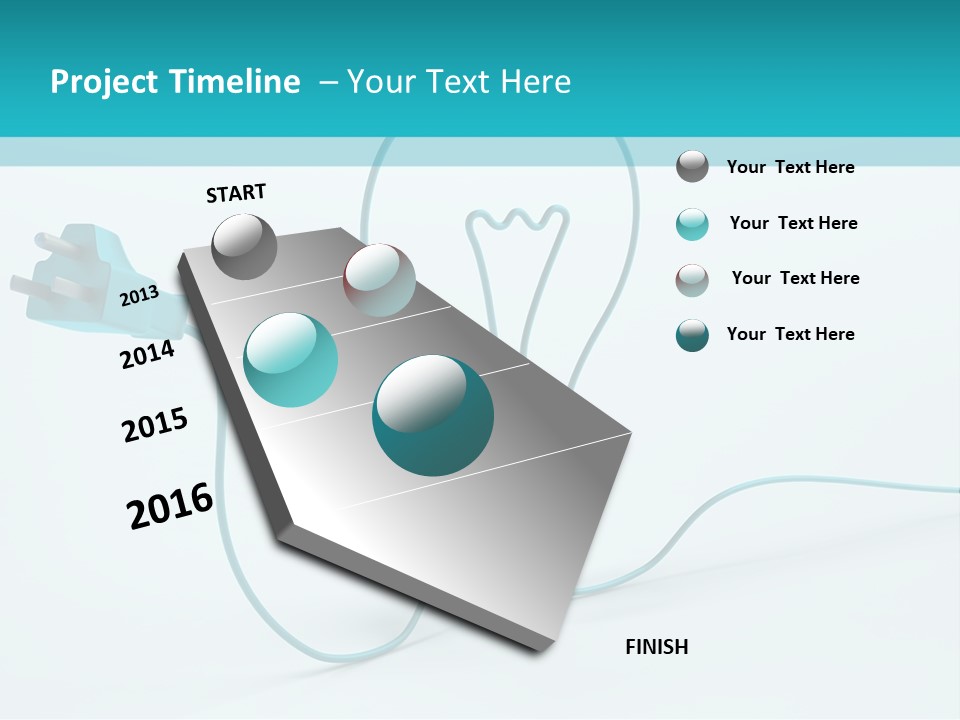 Project Timeline – Your Text Here

START

2013

2014

2015

2016

FINISH

Your Text Here

Your Text Here

Your Text Here

Your Text Here